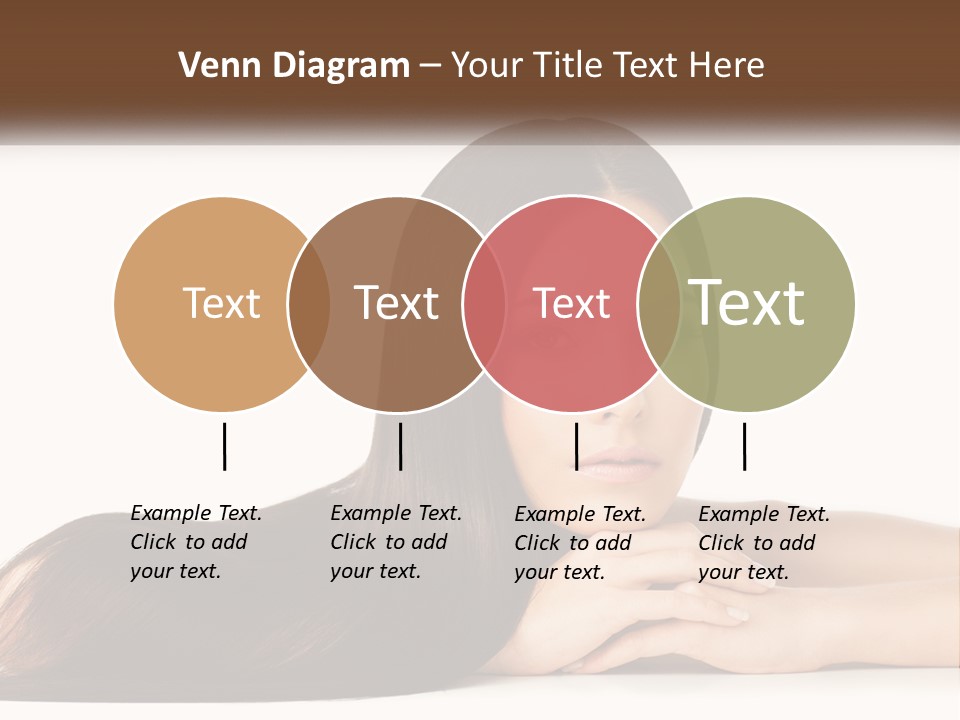 Venn Diagram – Your Title Text Here

Text

Text

Text

Text

Example Text. Click to add your text.

Example Text. Click to add your text.

Example Text. Click to add your text.

Example Text. Click to add your text.